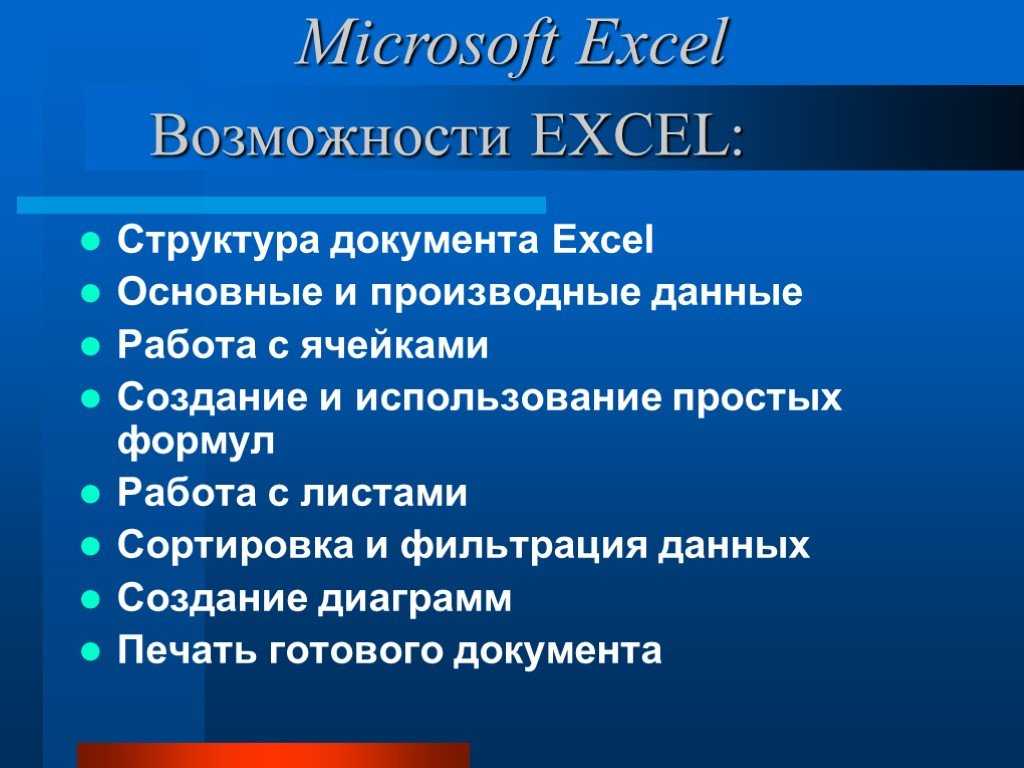 Microsoft Excel

Возможности EXCEL:

- Структура документа Excel
- Основные и производные данные
- Работа с ячейками
- Создание и использование простых формул
- Работа с листами
- Сортировка и фильтрация данных
- Создание диаграмм
- Печать готового документа